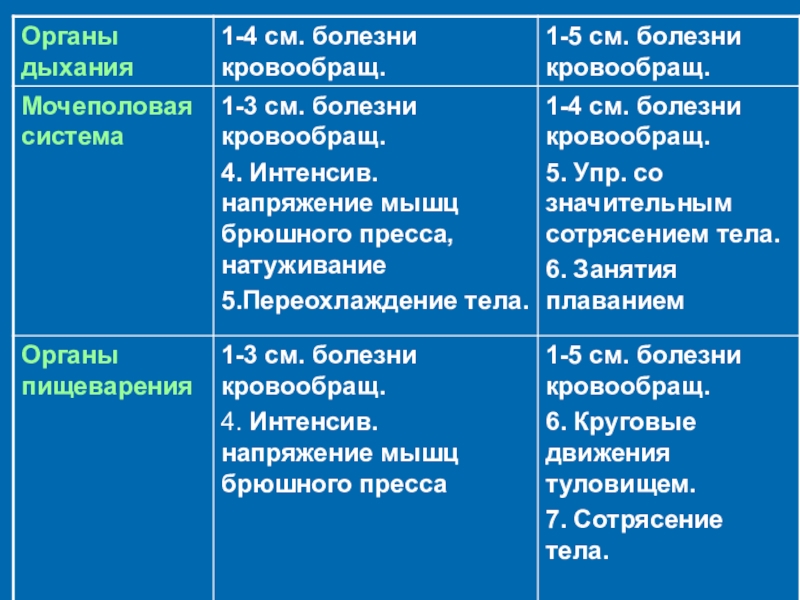 | Органы дыхания | 1-4 см. болезни кровообращ. | 1-5 см. болезни кровообращ. |
|---|---|---|
| Мочеполовая система | 1-3 см. болезни кровообращ. 4. Интенсив. напряжение мышц брюшного пресса, натуживание 5.Переохлаждение тела. | 1-4 см. болезни кровообращ. 5. Упр. со значительным сотрясением тела. 6. Занятия плаванием |
| Органы пищеварения | 1-3 см. болезни кровообращ. 4. Интенсив. напряжение мышц брюшного пресса | 1-5 см. болезни кровообращ. 6. Круговые движения туловищем. 7. Сотрясение тела. |